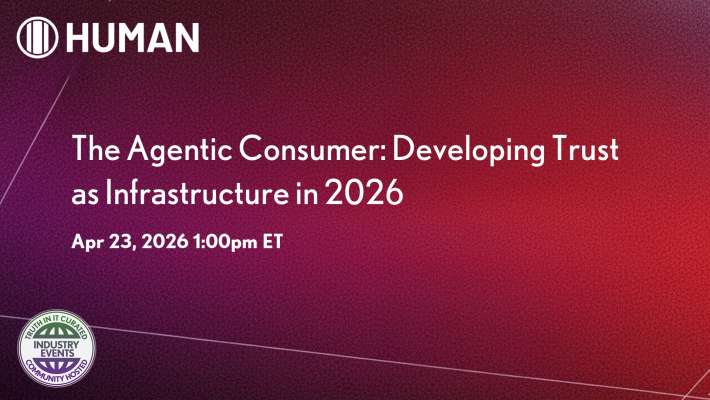 HUMAN

The Agentic Consumer: Developing Trust as Infrastructure in 2026

Apr 23, 2026 1:00pm ET

TRUTH IN IT CURATED
INDUSTRY EVENTS
COMMUNITY HOSTED